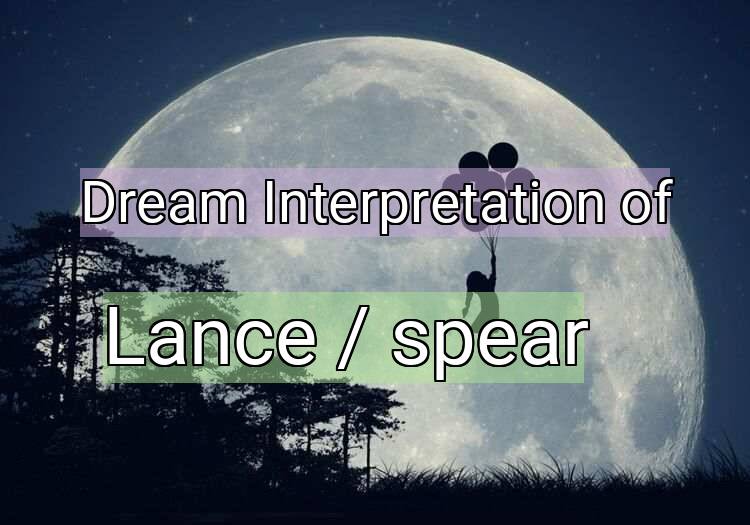 Dream Interpretation of

Lance / spear